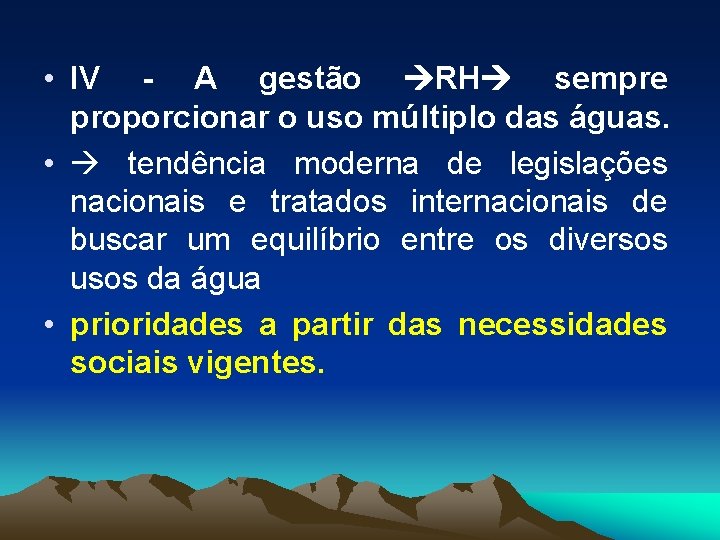 • IV - A gestão →RH→ sempre proporcionar o uso múltiplo das águas.

• → tendência moderna de legislações nacionais e tratados internacionais de buscar um equilíbrio entre os diversos usos da água

• prioridades a partir das necessidades sociais vigentes.